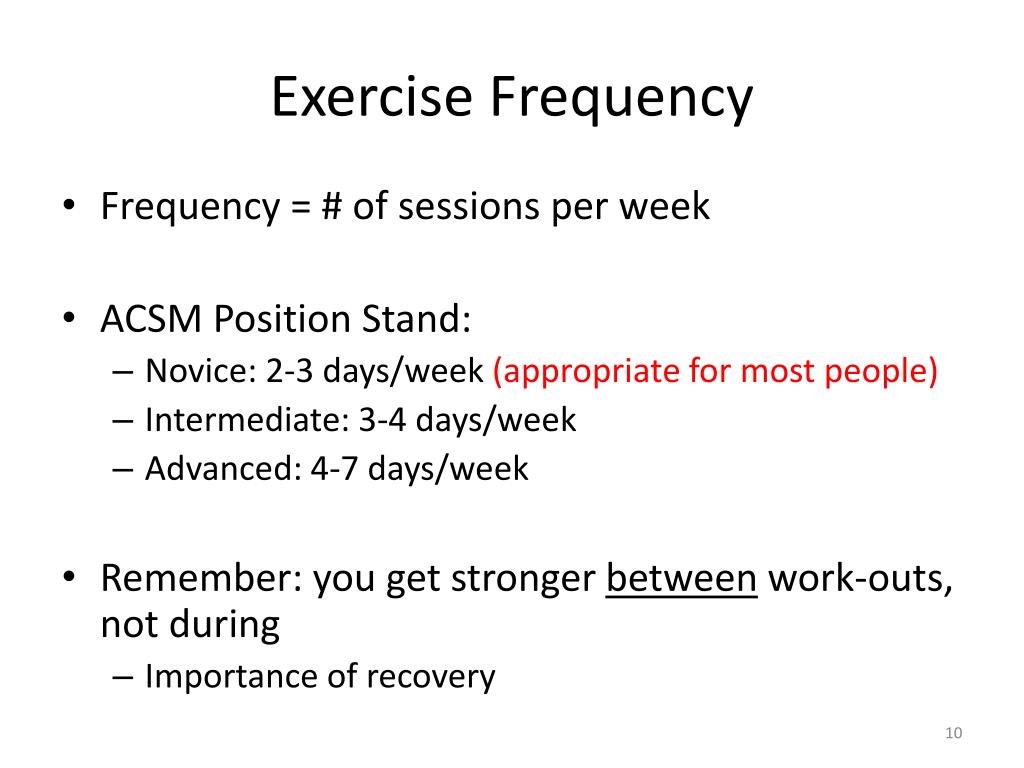 Exercise Frequency

• Frequency = # of sessions per week

• ACSM Position Stand:
– Novice: 2-3 days/week (appropriate for most people)
– Intermediate: 3-4 days/week
– Advanced: 4-7 days/week

• Remember: you get stronger between work-outs, not during
– Importance of recovery

10